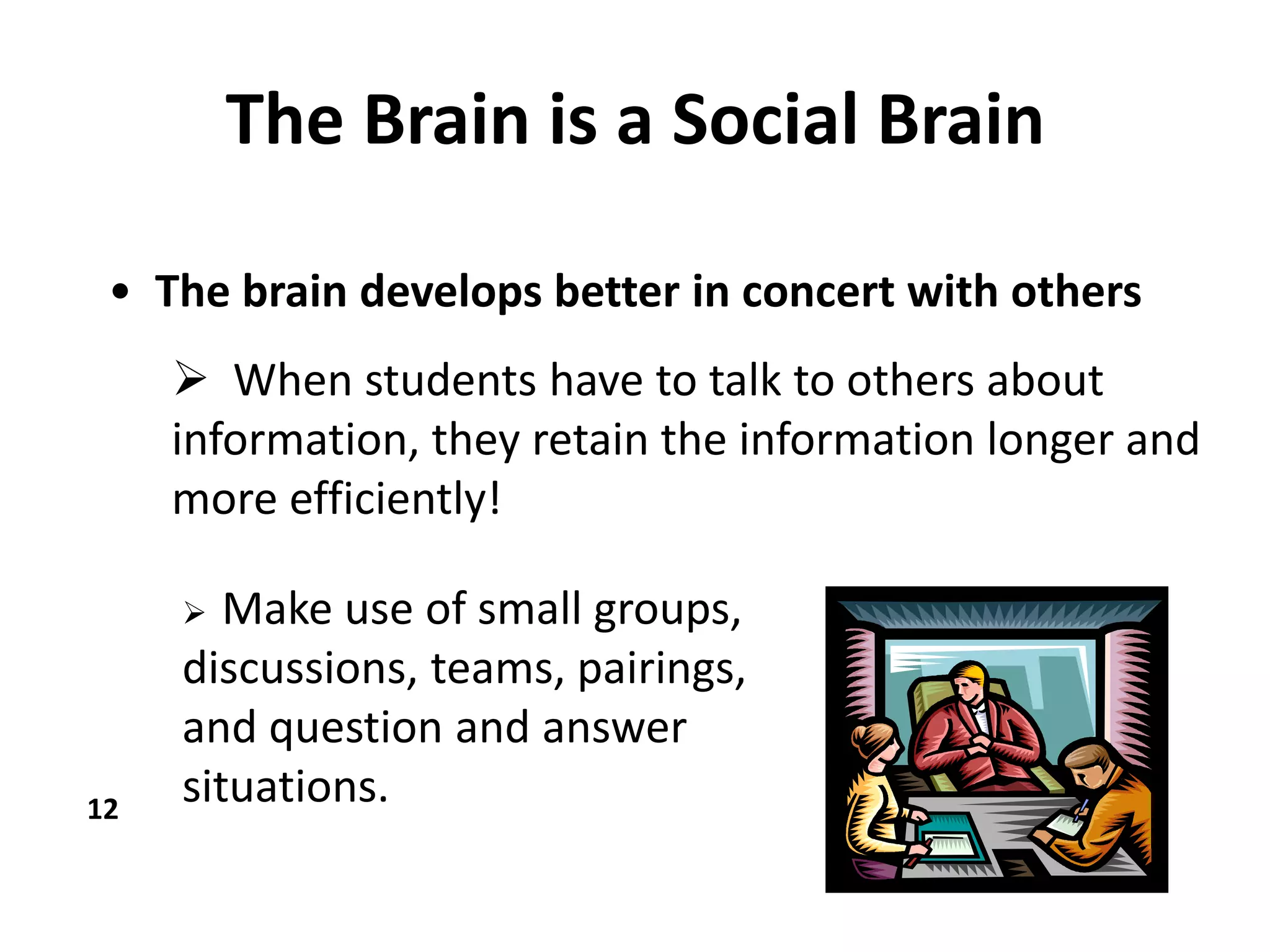 The Brain is a Social Brain

• The brain develops better in concert with others

➢ When students have to talk to others about information, they retain the information longer and more efficiently!

➢ Make use of small groups, discussions, teams, pairings, and question and answer situations.

12